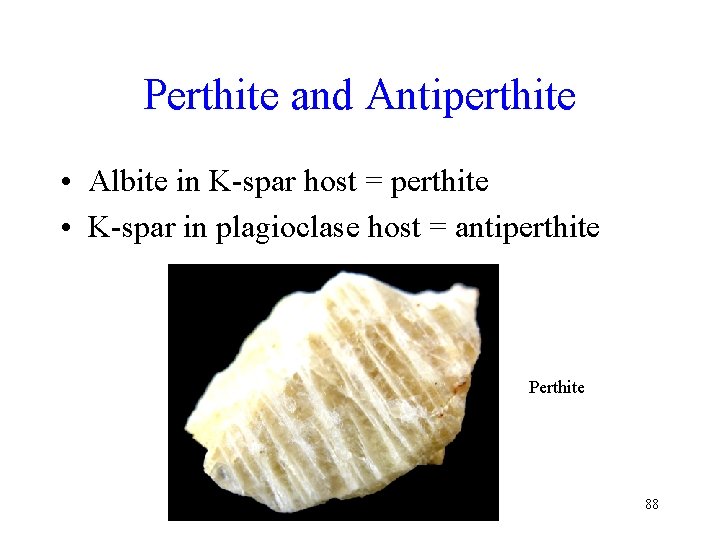 Perthite and Antiperthite

• Albite in K-spar host = perthite
• K-spar in plagioclase host = antiperthite

Perthite

88